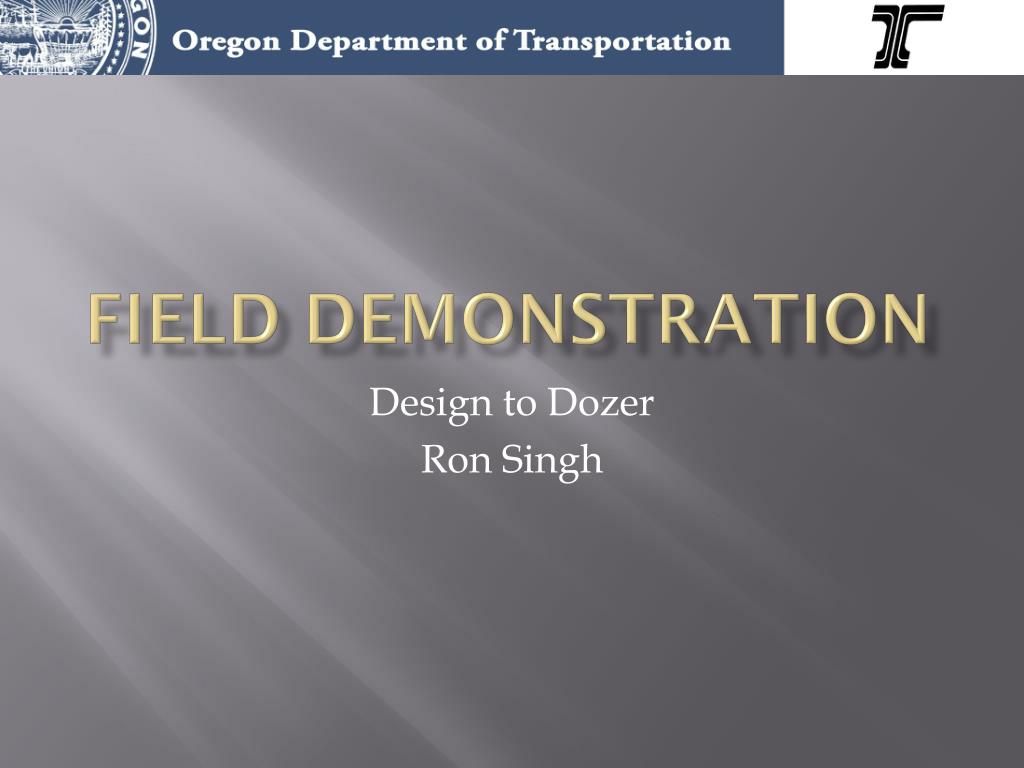 Oregon Department of Transportation

FIELD DEMONSTRATION

Design to Dozer
Ron Singh